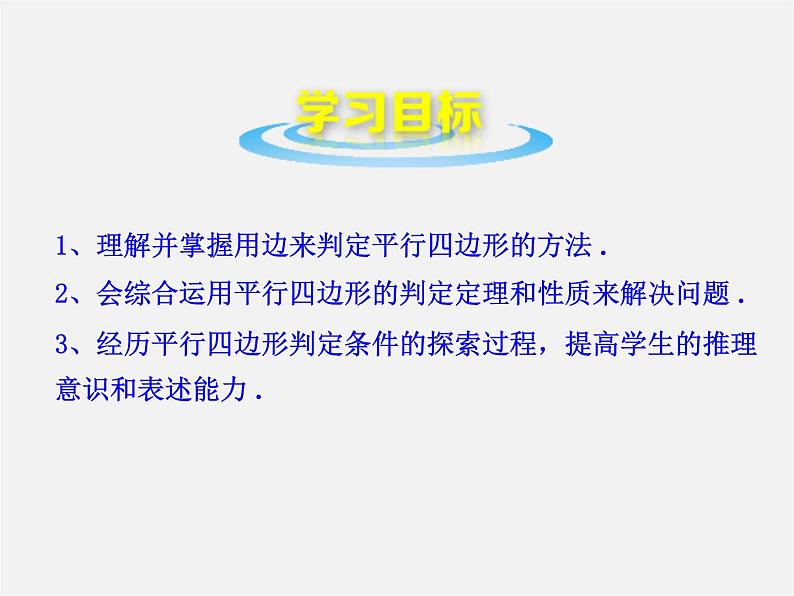 学习目标

1、理解并掌握用边来判定平行四边形的方法．

2、会综合运用平行四边形的判定定理和性质来解决问题．

3、经历平行四边形判定条件的探索过程，提高学生的推理意识和表述能力．